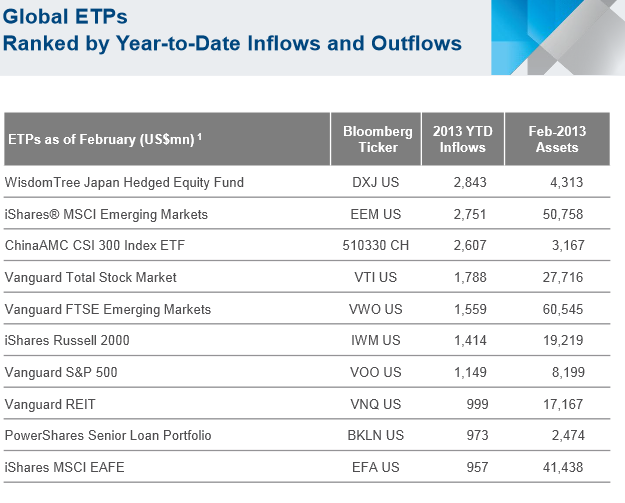 Global ETPs
Ranked by Year-to-Date Inflows and Outflows

| ETPs as of February (US$mn) ¹ | Bloomberg Ticker | 2013 YTD Inflows | Feb-2013 Assets |
|---|---|---|---|
| WisdomTree Japan Hedged Equity Fund | DXJ US | 2,843 | 4,313 |
| iShares® MSCI Emerging Markets | EEM US | 2,751 | 50,758 |
| ChinaAMC CSI 300 Index ETF | 510330 CH | 2,607 | 3,167 |
| Vanguard Total Stock Market | VTI US | 1,788 | 27,716 |
| Vanguard FTSE Emerging Markets | VWO US | 1,559 | 60,545 |
| iShares Russell 2000 | IWM US | 1,414 | 19,219 |
| Vanguard S&P 500 | VOO US | 1,149 | 8,199 |
| Vanguard REIT | VNQ US | 999 | 17,167 |
| PowerShares Senior Loan Portfolio | BKLN US | 973 | 2,474 |
| iShares MSCI EAFE | EFA US | 957 | 41,438 |